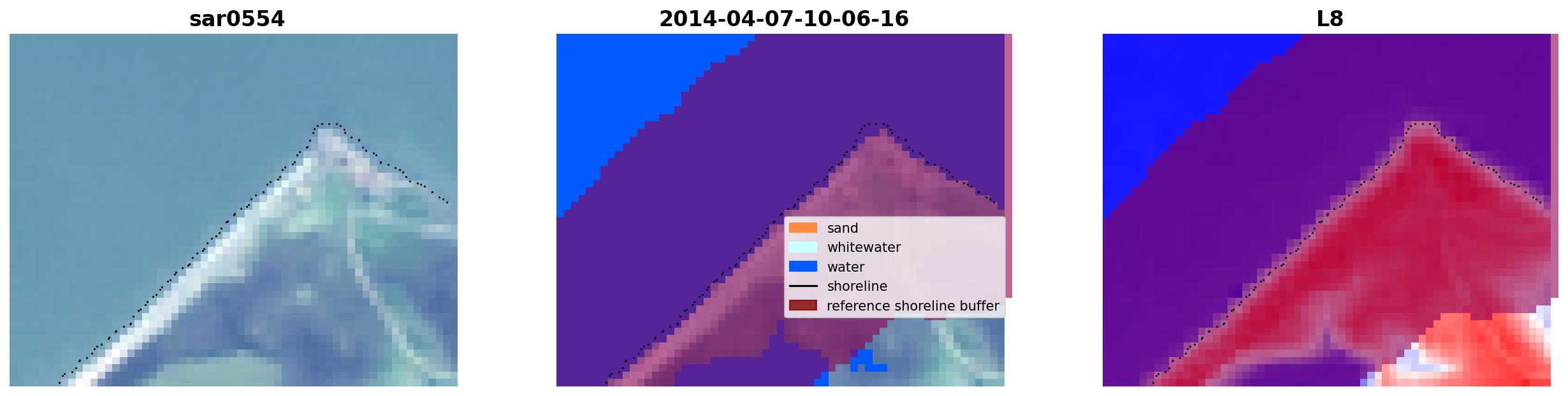 sar0554

2014-04-07-10-06-16

sand
whitewater
water
shoreline
reference shoreline buffer

L8